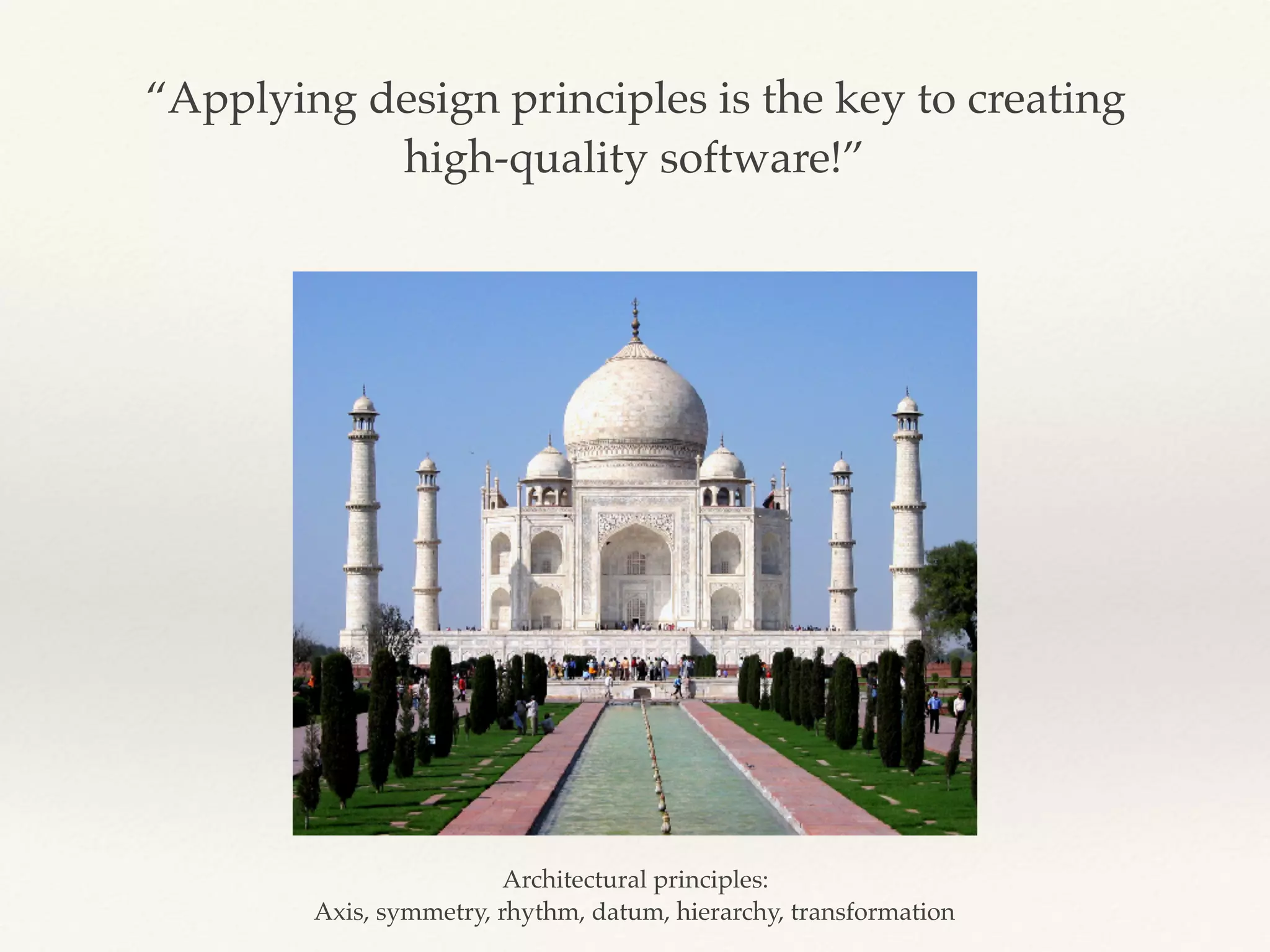 “Applying design principles is the key to creating high-quality software!”

Architectural principles:
Axis, symmetry, rhythm, datum, hierarchy, transformation